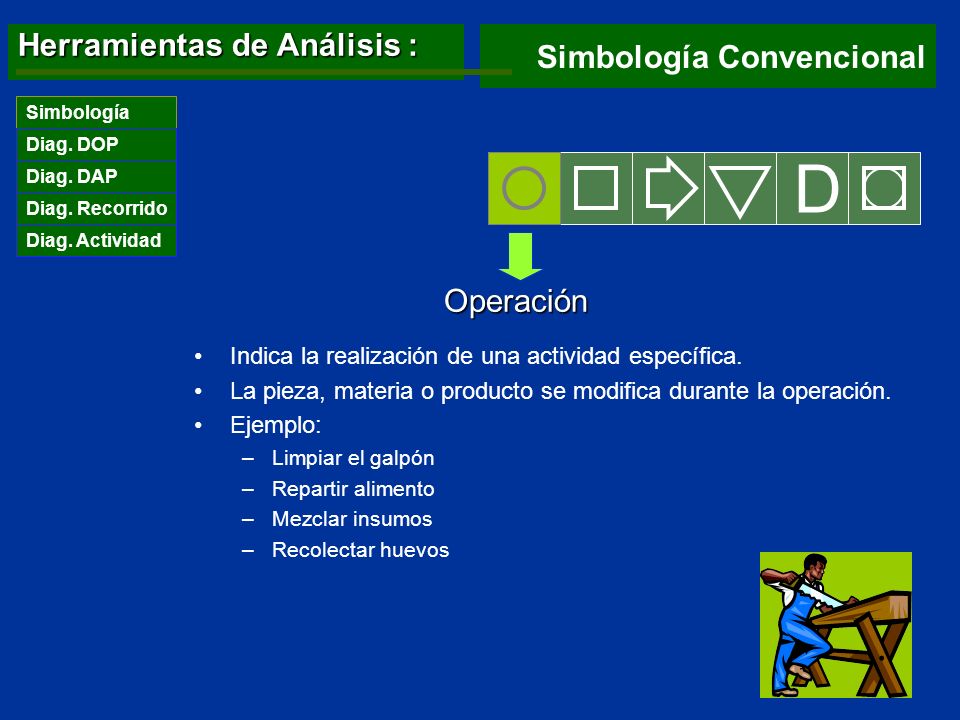 Herramientas de Análisis :

Simbología Convencional

Simbología
Diag. DOP
Diag. DAP
Diag. Recorrido
Diag. Actividad

D

Operación

• Indica la realización de una actividad específica.
• La pieza, materia o producto se modifica durante la operación.
• Ejemplo:
– Limpiar el galpón
– Repartir alimento
– Mezclar insumos
– Recolectar huevos